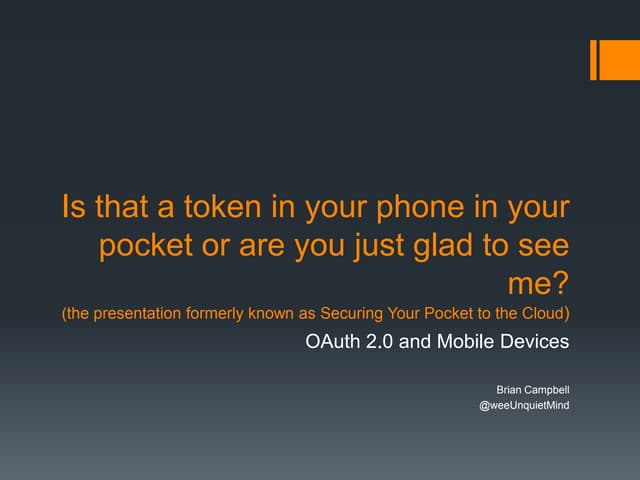 Is that a token in your phone in your pocket or are you just glad to see me?
(the presentation formerly known as Securing Your Pocket to the Cloud)

OAuth 2.0 and Mobile Devices

Brian Campbell
@weeUnquietMind